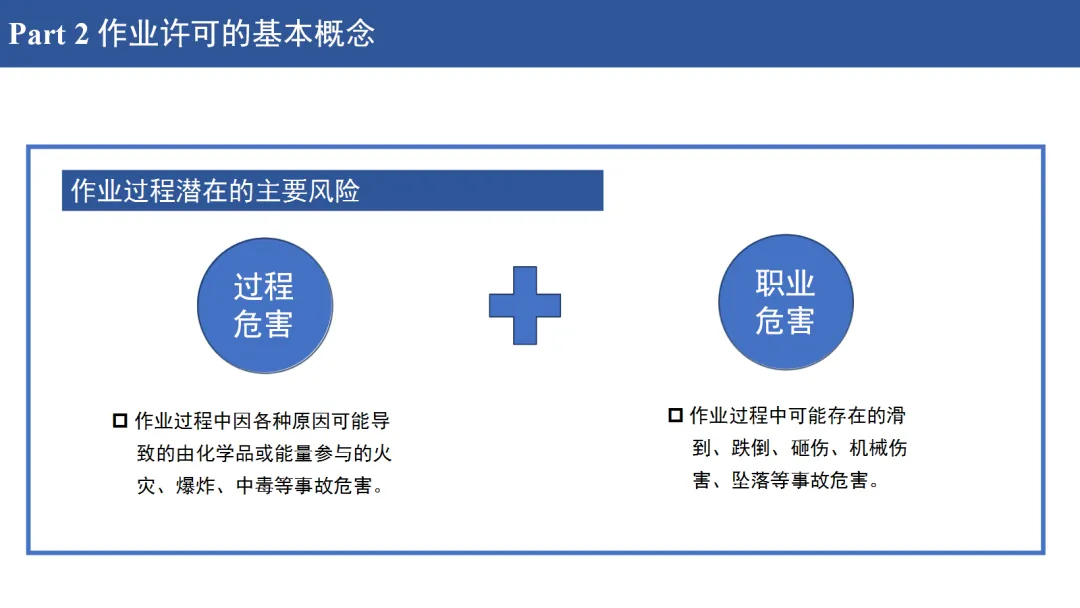 Part 2 作业许可的基本概念

作业过程潜在的主要风险

过程危害

职业危害

作业过程中因各种原因可能导致的由化学品或能量参与的火灾、爆炸、中毒等事故危害。

作业过程中可能存在的滑到、跌倒、砸伤、机械伤害、坠落等事故危害。